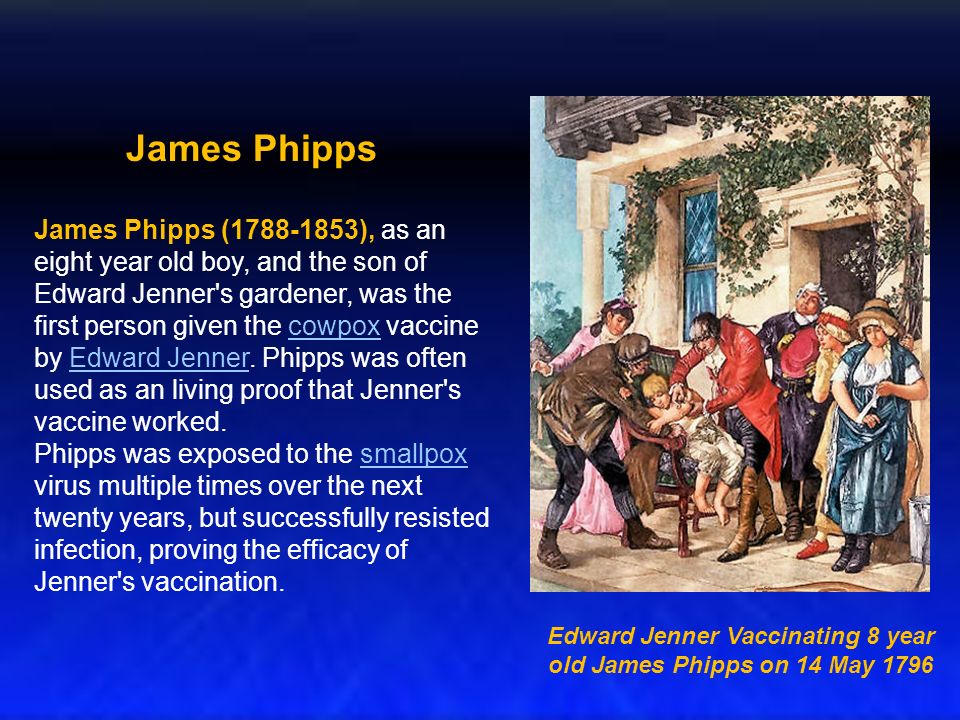 James Phipps

James Phipps (1788-1853), as an eight year old boy, and the son of Edward Jenner's gardener, was the first person given the cowpox vaccine by Edward Jenner. Phipps was often used as an living proof that Jenner's vaccine worked.
Phipps was exposed to the smallpox virus multiple times over the next twenty years, but successfully resisted infection, proving the efficacy of Jenner's vaccination.

Edward Jenner Vaccinating 8 year old James Phipps on 14 May 1796